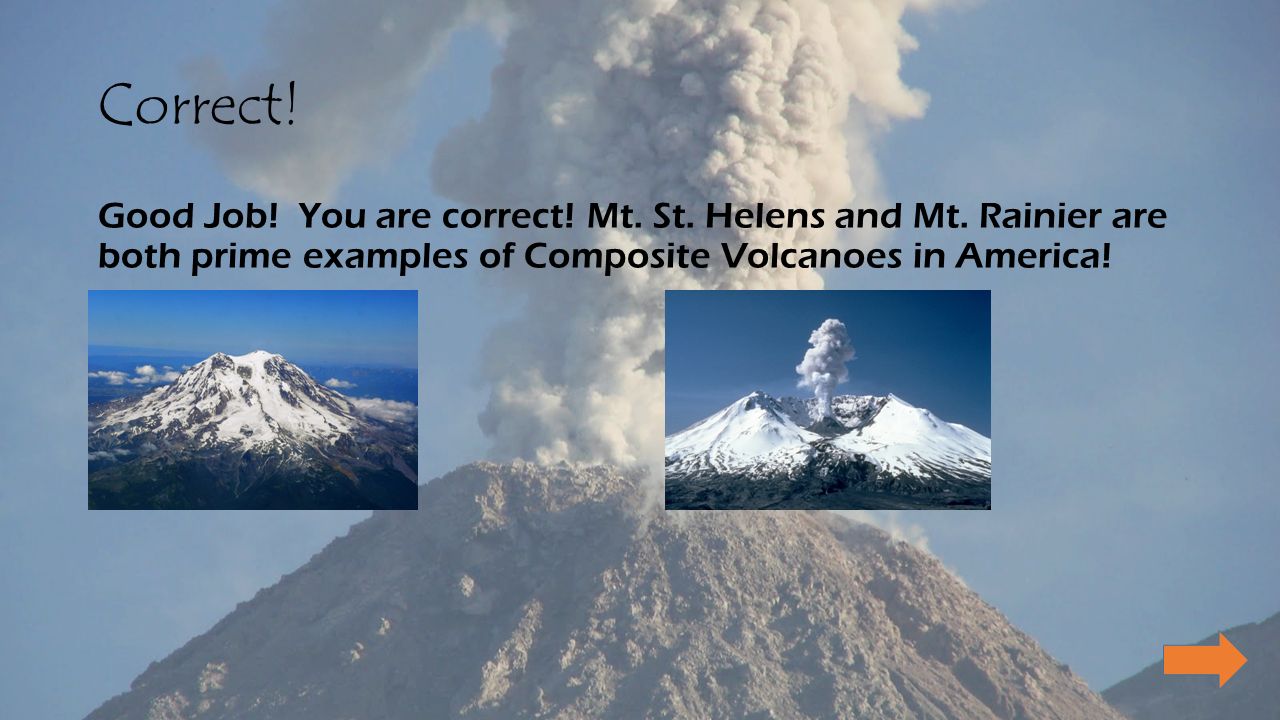 Correct!

Good Job! You are correct! Mt. St. Helens and Mt. Rainier are both prime examples of Composite Volcanoes in America!